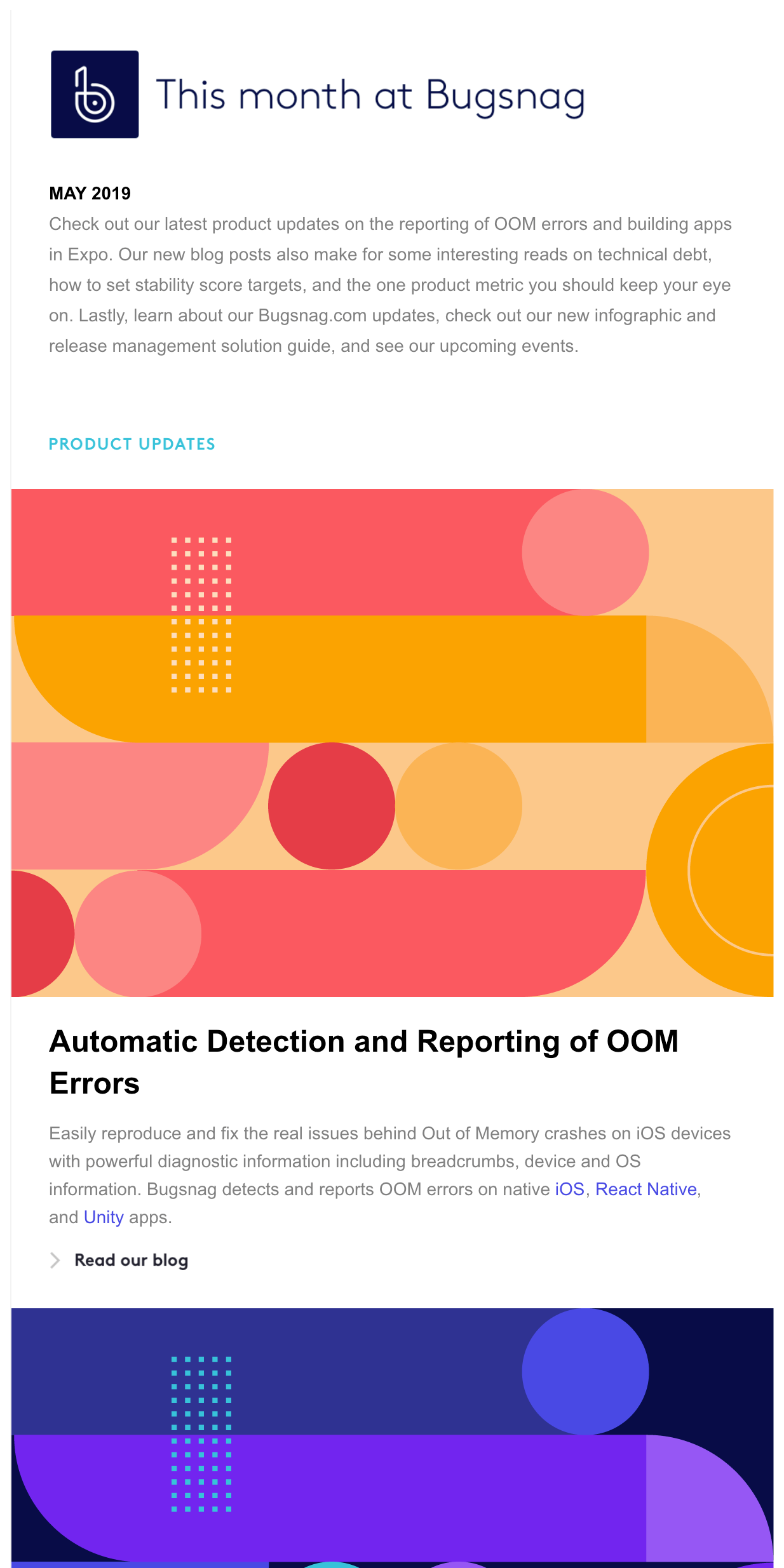 This month at Bugsnag

MAY 2019

Check out our latest product updates on the reporting of OOM errors and building apps in Expo. Our new blog posts also make for some interesting reads on technical debt, how to set stability score targets, and the one product metric you should keep your eye on. Lastly, learn about our Bugsnag.com updates, check out our new infographic and release management solution guide, and see our upcoming events.

PRODUCT UPDATES

Automatic Detection and Reporting of OOM Errors

Easily reproduce and fix the real issues behind Out of Memory crashes on iOS devices with powerful diagnostic information including breadcrumbs, device and OS information. Bugsnag detects and reports OOM errors on native iOS, React Native, and Unity apps.

Read our blog